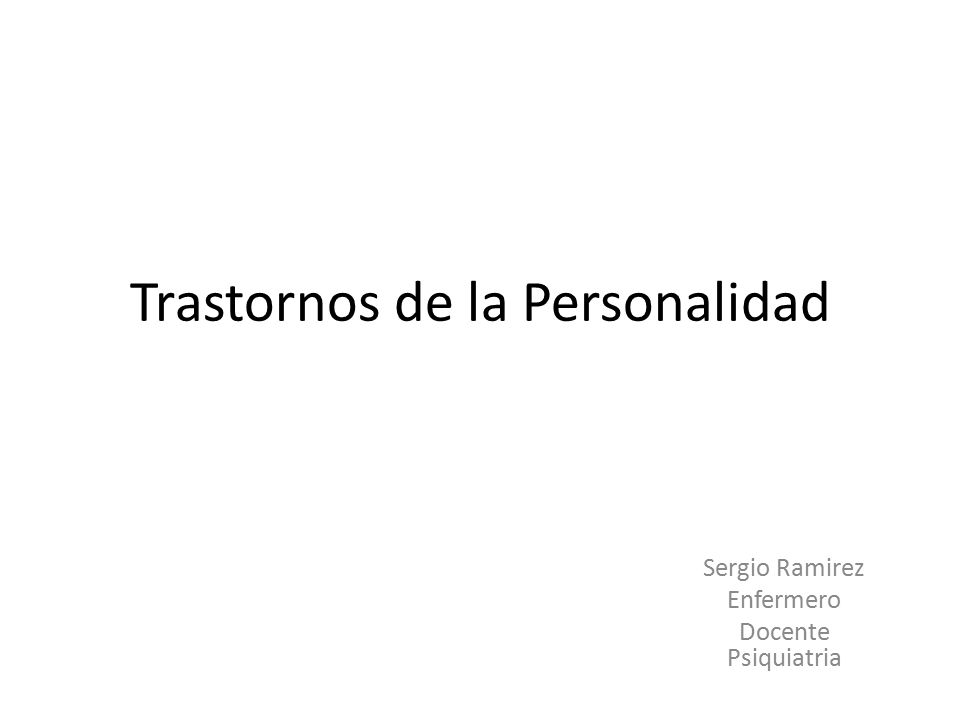 Trastornos de la Personalidad

Sergio Ramirez
Enfermero
Docente
Psiquiatria